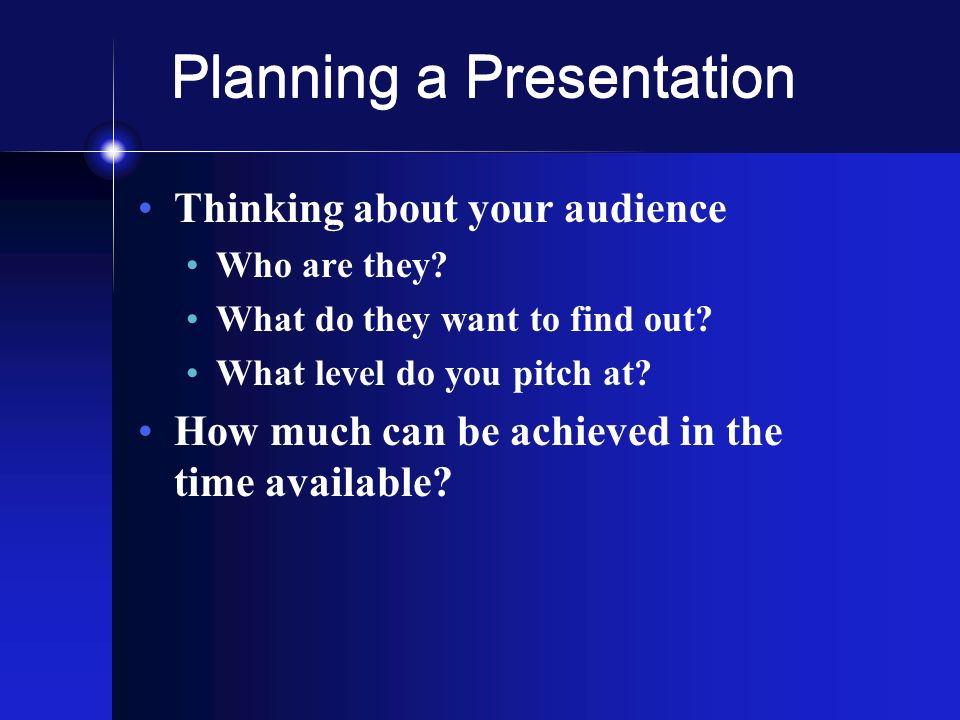 Planning a Presentation

• Thinking about your audience
  • Who are they?
  • What do they want to find out?
  • What level do you pitch at?
• How much can be achieved in the time available?